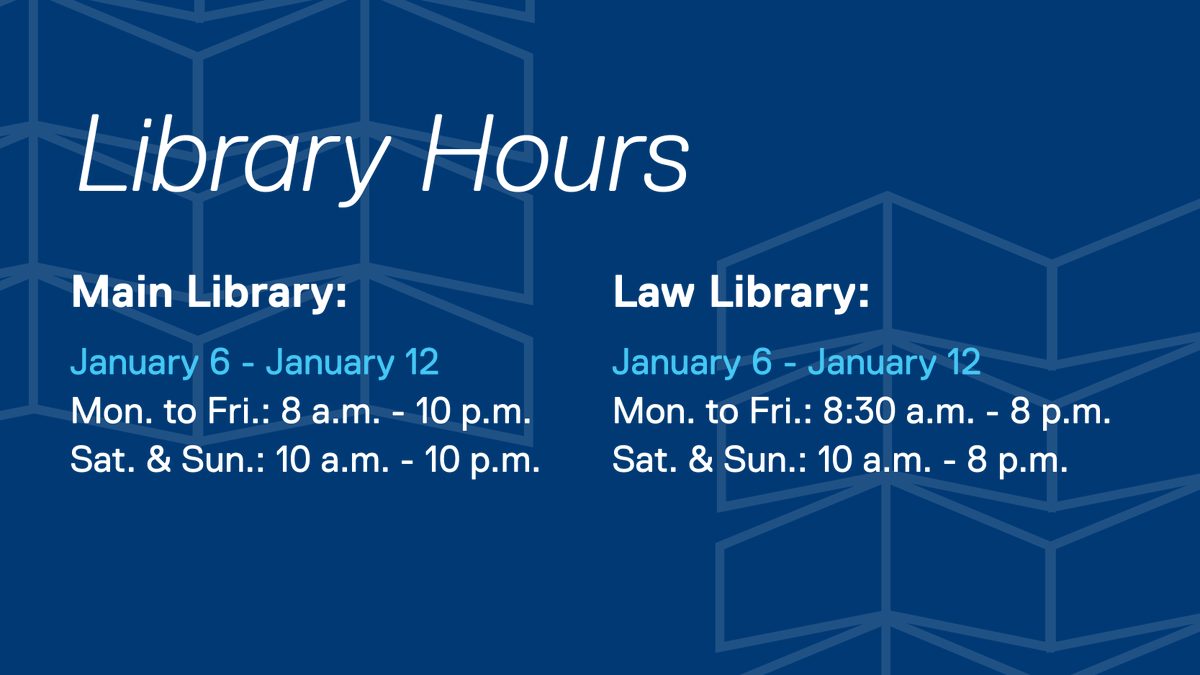 Library Hours

Main Library:

January 6 - January 12
Mon. to Fri.: 8 a.m. - 10 p.m.
Sat. & Sun.: 10 a.m. - 10 p.m.

Law Library:

January 6 - January 12
Mon. to Fri.: 8:30 a.m. - 8 p.m.
Sat. & Sun.: 10 a.m. - 8 p.m.